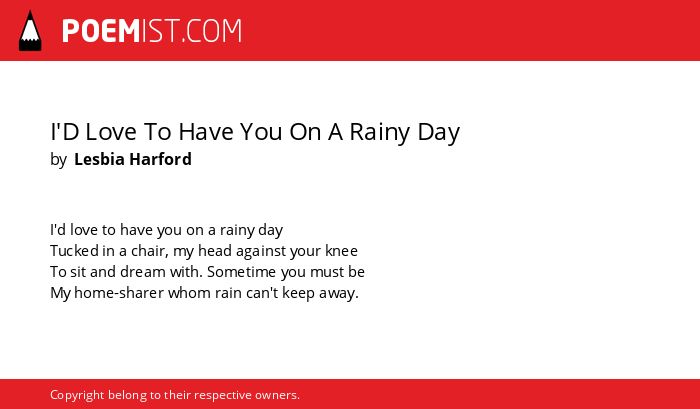 POEMIST.COM

I'D Love To Have You On A Rainy Day
by Lesbia Harford

I'd love to have you on a rainy day
Tucked in a chair, my head against your knee
To sit and dream with. Sometime you must be
My home-sharer whom rain can't keep away.

Copyright belong to their respective owners.